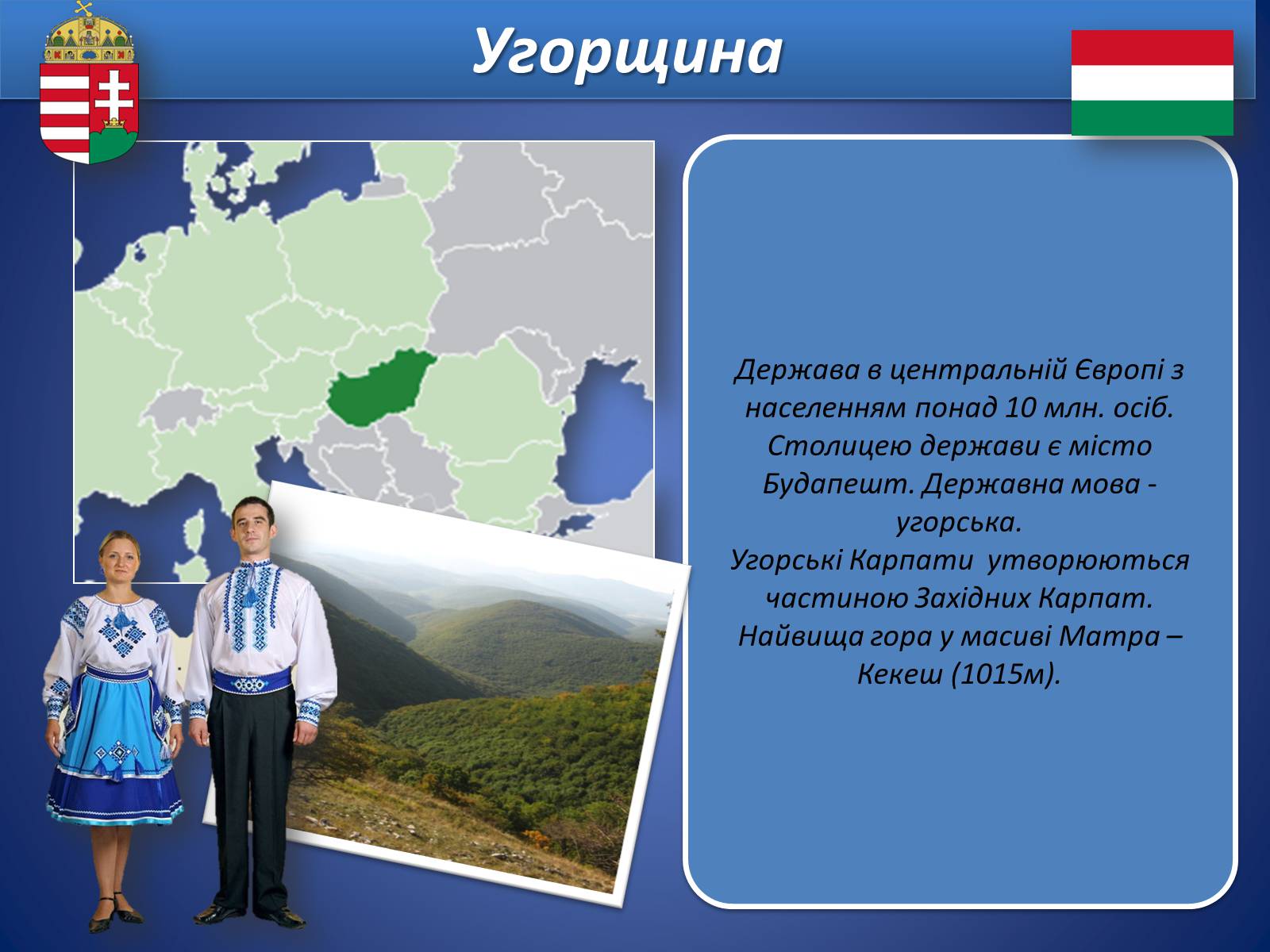 Угорщина

Держава в центральній Європі з населенням понад 10 млн. осіб. Столицею держави є місто Будапешт. Державна мова - угорська.
Угорські Карпати утворюються частиною Західних Карпат. Найвища гора у масиві Матра – Кекеш (1015м).